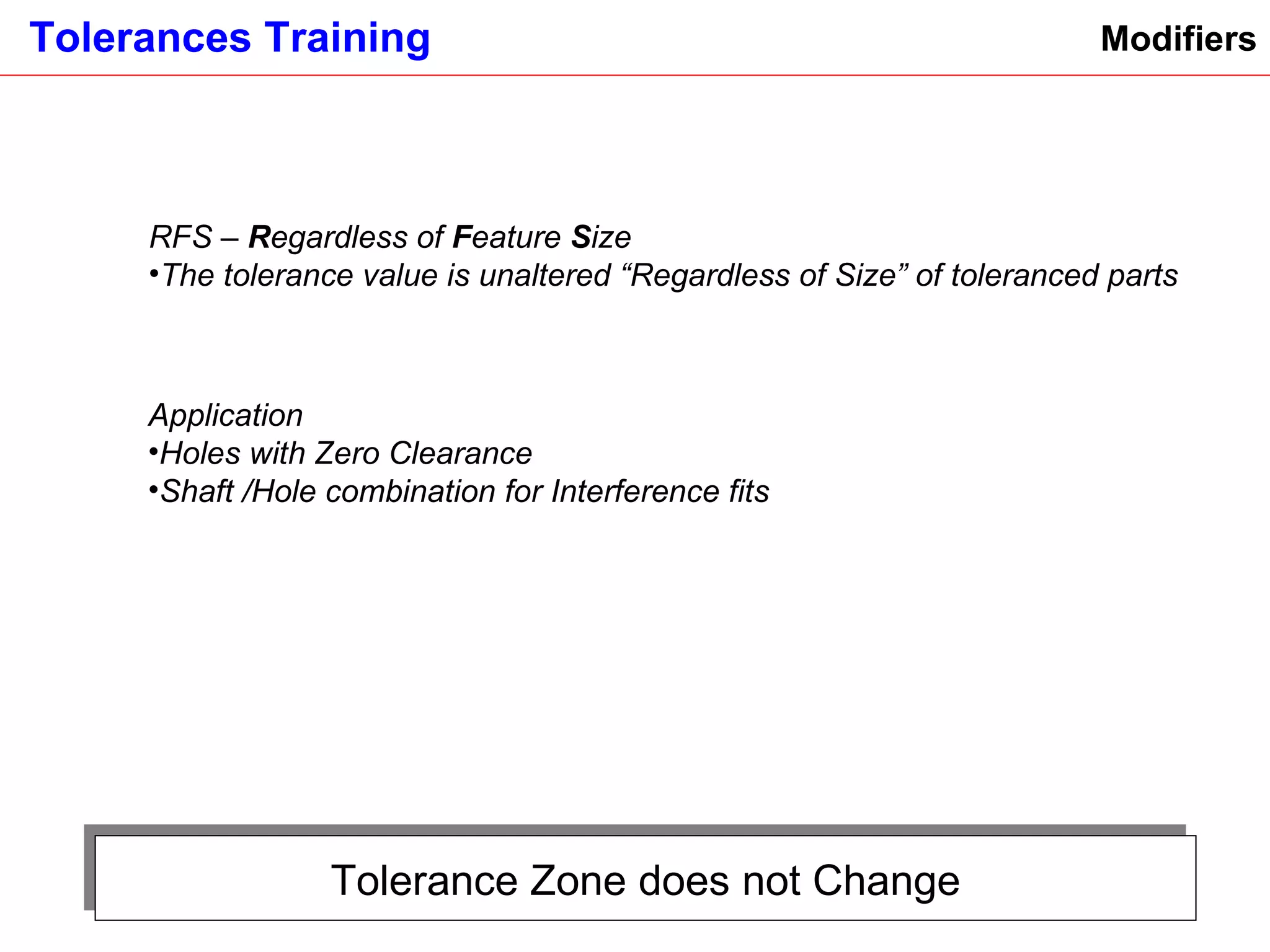 Tolerances Training

Modifiers

RFS – Regardless of Feature Size
•The tolerance value is unaltered “Regardless of Size” of toleranced parts

Application
•Holes with Zero Clearance
•Shaft /Hole combination for Interference fits

Tolerance Zone does not Change